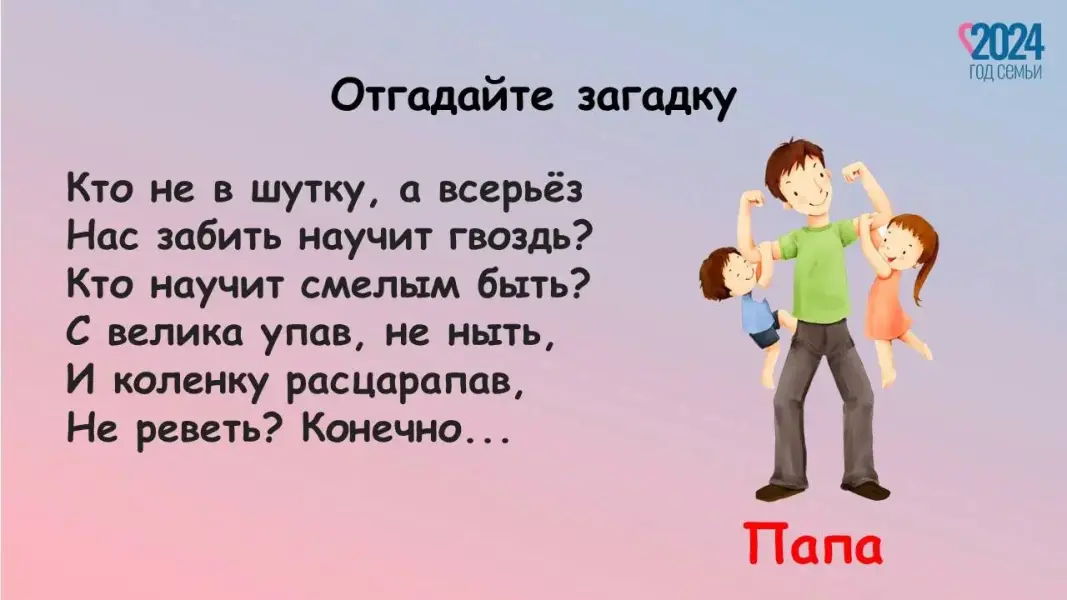 2024
ГОД СЕМЬИ

Отгадайте загадку

Кто не в шутку, а всерьёз
Нас забить научит гвоздь?
Кто научит смелым быть?
С велика упав, не ныть,
И коленку расцарапав,
Не реветь? Конечно...

Папа